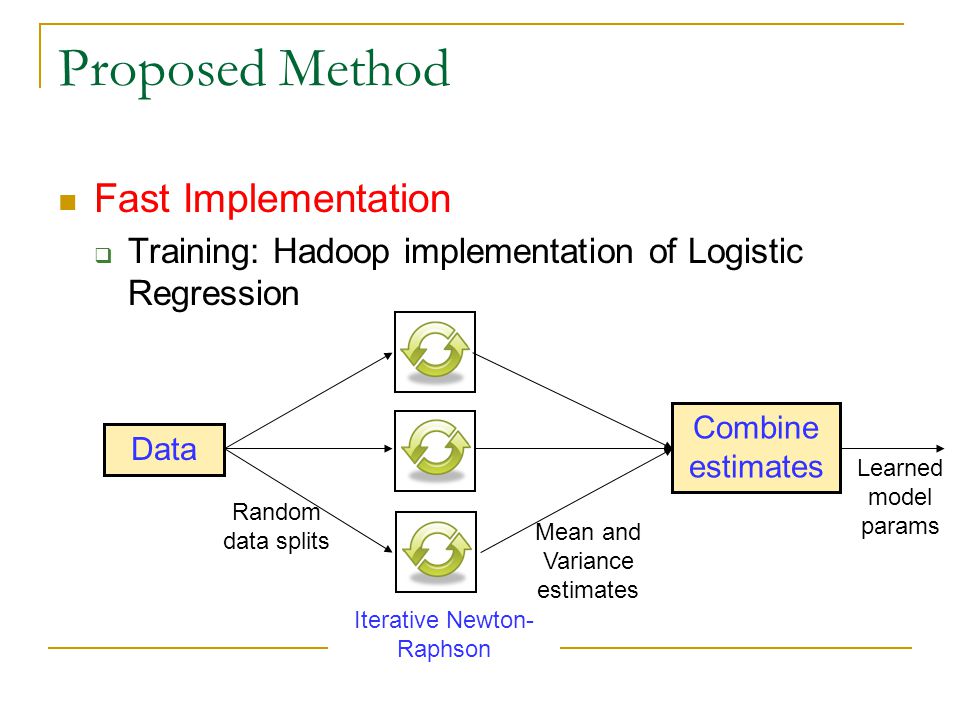 Proposed Method

Fast Implementation

Training: Hadoop implementation of Logistic Regression

Data

Random data splits

Iterative Newton-Raphson

Mean and Variance estimates

Combine estimates

Learned model params